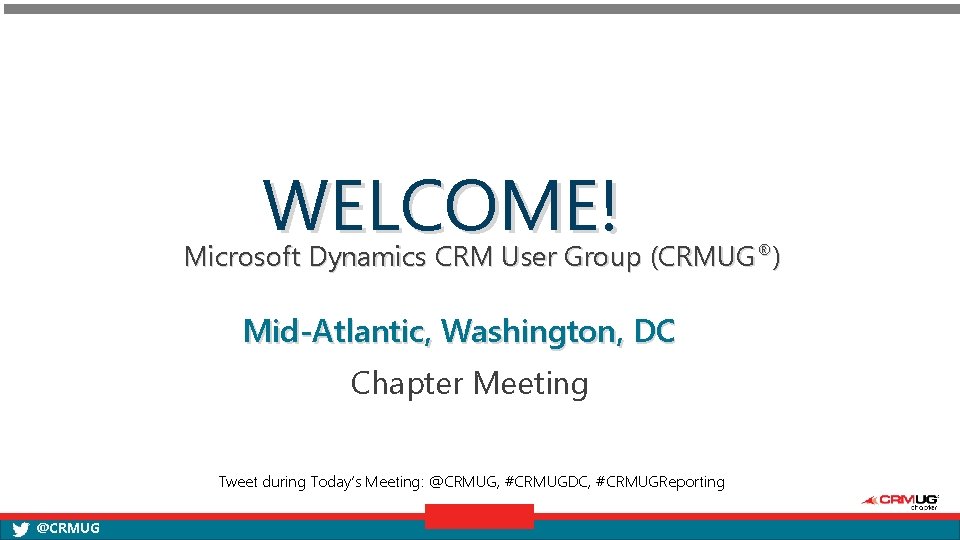 WELCOME!
Microsoft Dynamics CRM User Group (CRMUG®)

Mid-Atlantic, Washington, DC

Chapter Meeting

Tweet during Today's Meeting: @CRMUG, #CRMUGDC, #CRMUGReporting

CRMUG chapter

@CRMUG